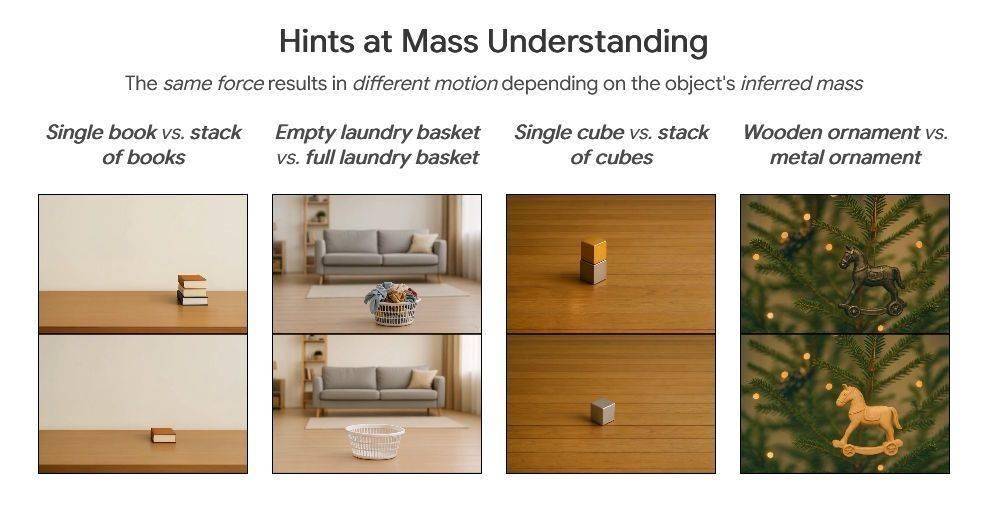 Hints at Mass Understanding

The same force results in different motion depending on the object's inferred mass

Single book vs. stack of books

Empty laundry basket vs. full laundry basket

Single cube vs. stack of cubes

Wooden ornament vs. metal ornament